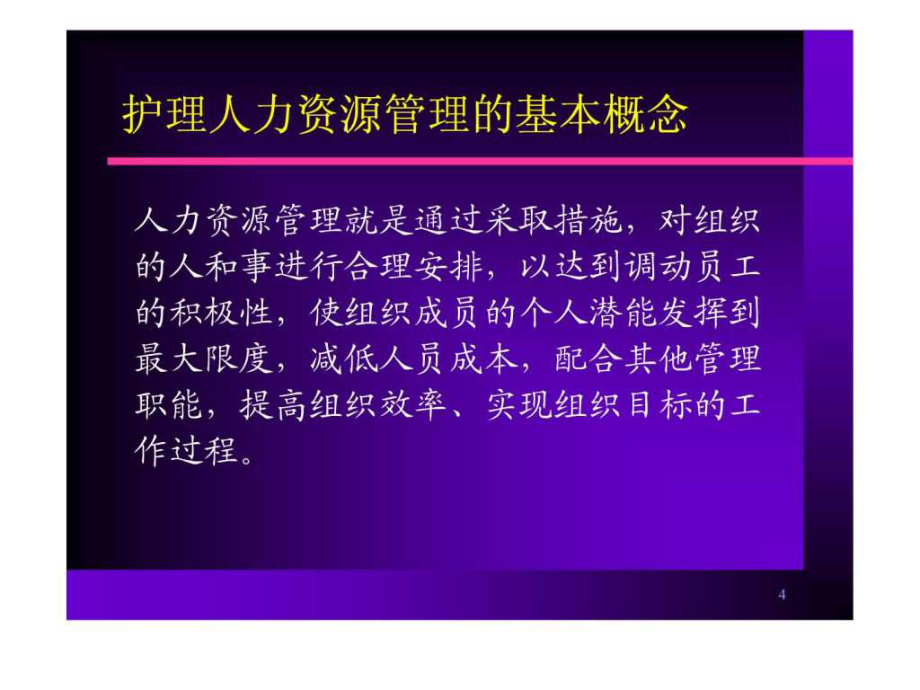 护理人力资源管理的基本概念

人力资源管理就是通过采取措施，对组织的人和事进行合理安排，以达到调动员工的积极性，使组织成员的个人潜能发挥到最大限度，减低人员成本，配合其他管理职能，提高组织效率、实现组织目标的工作过程。

4